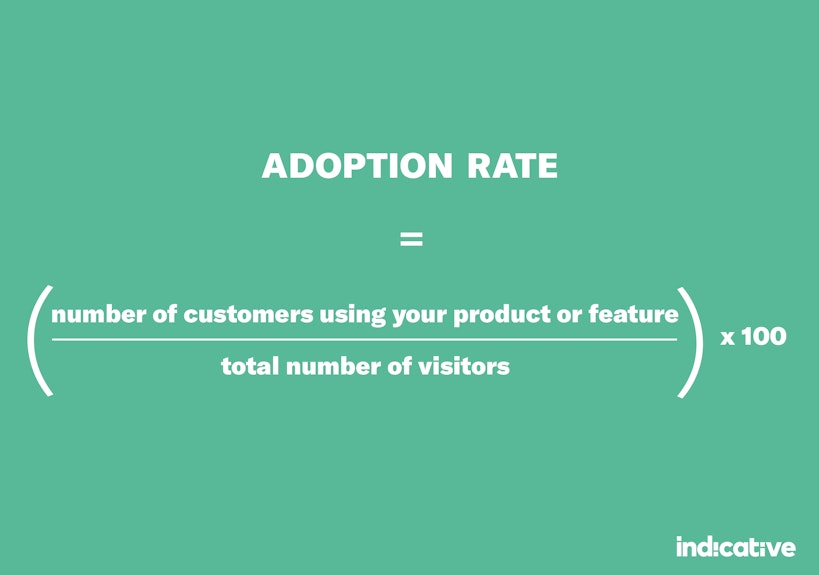 ADOPTION RATE

=

$\left(\frac{\text{number of customers using your product or feature}}{\text{total number of visitors}}\right) \times 100$

indicative